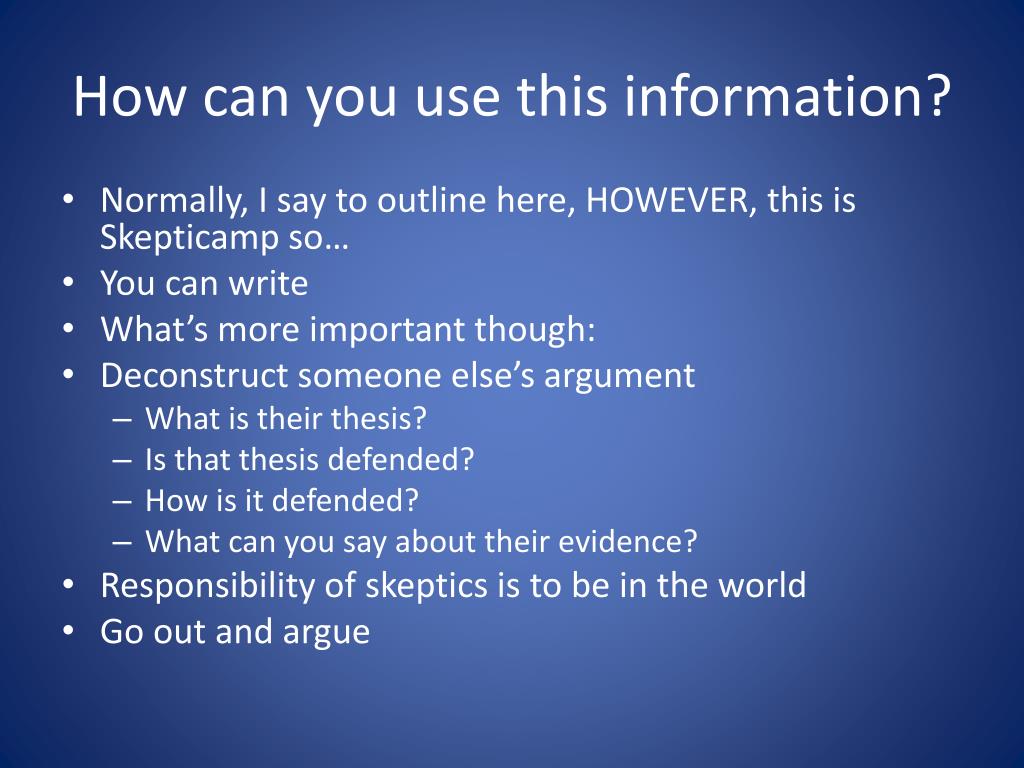 How can you use this information?

• Normally, I say to outline here, HOWEVER, this is Skepticamp so…
• You can write
• What's more important though:
• Deconstruct someone else's argument
  – What is their thesis?
  – Is that thesis defended?
  – How is it defended?
  – What can you say about their evidence?
• Responsibility of skeptics is to be in the world
• Go out and argue